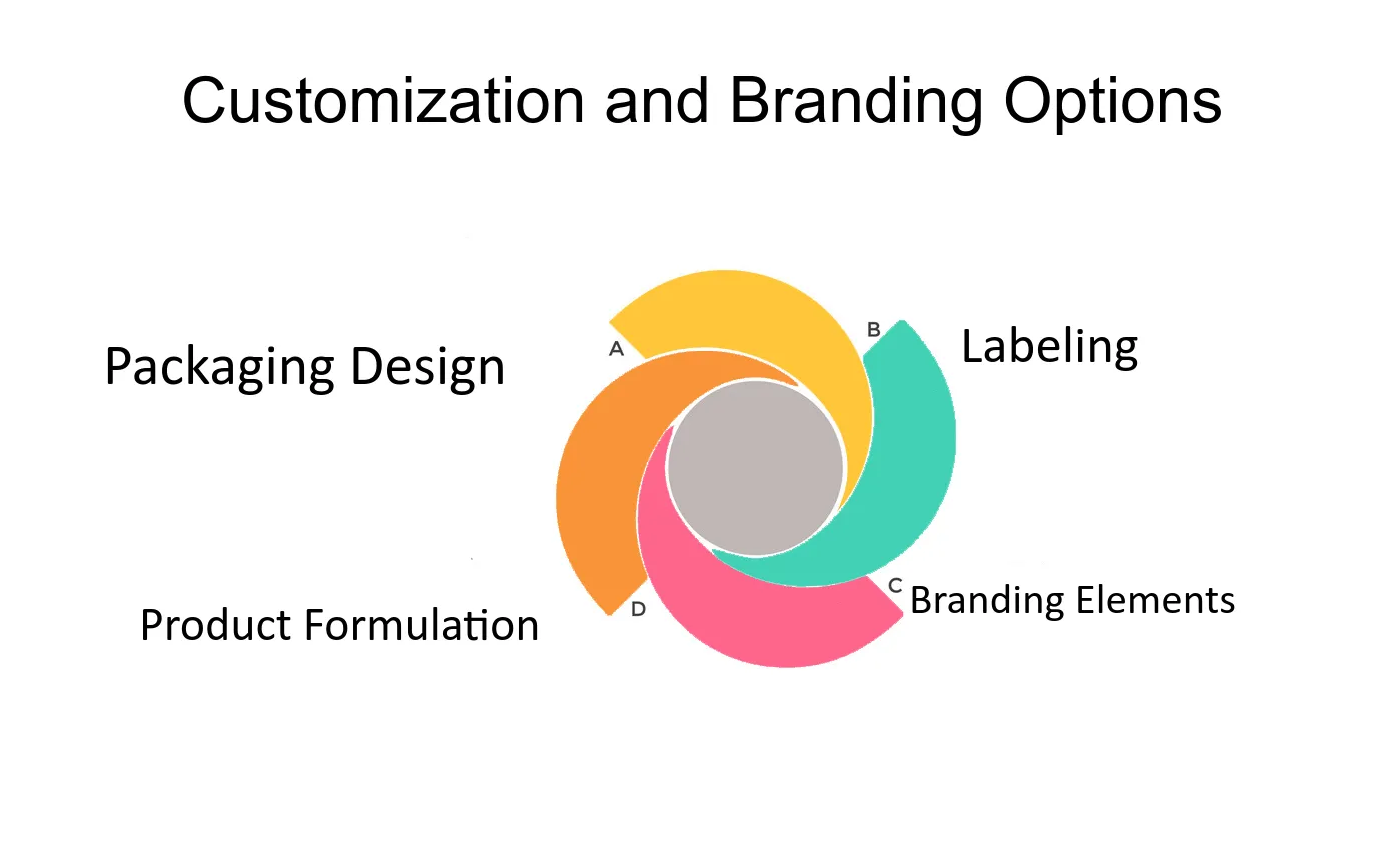 Customization and Branding Options

Packaging Design

A

B

Labeling

C

Branding Elements

D

Product Formulation